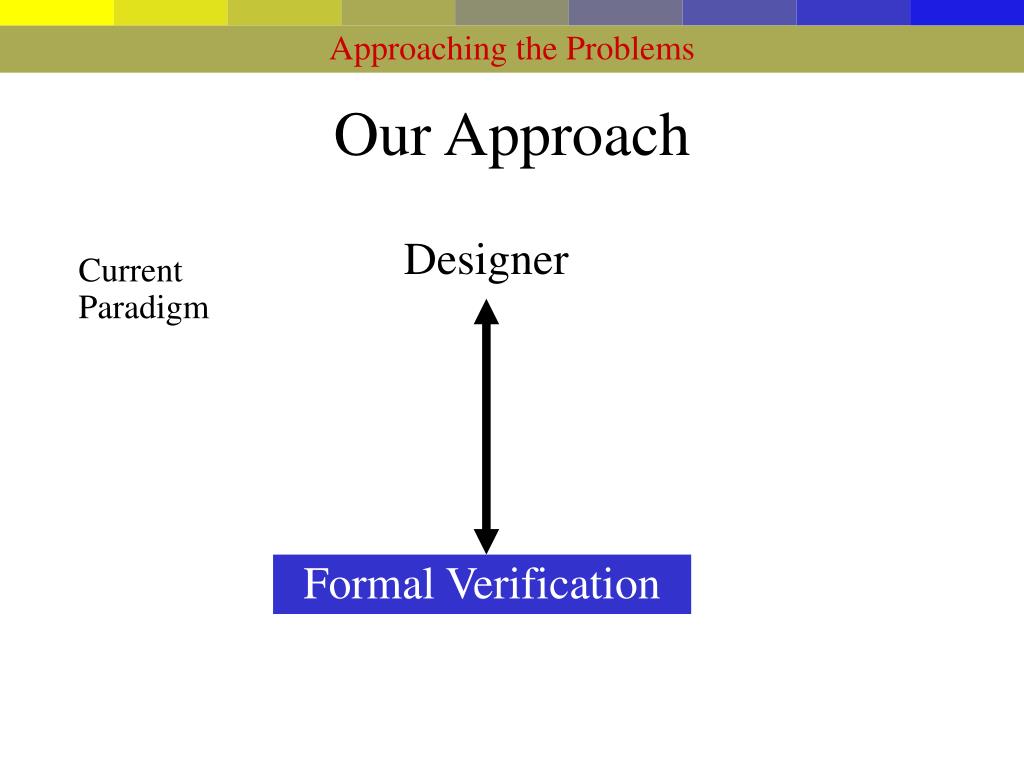 Approaching the Problems

Our Approach

Current Paradigm

Designer

Formal Verification